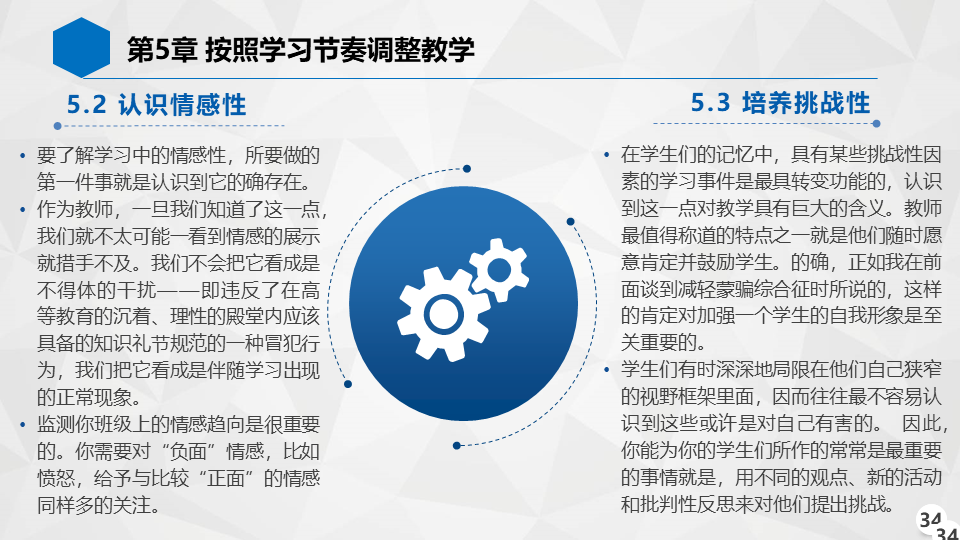 第5章 按照学习节奏调整教学

5.2 认识情感性

• 要了解学习中的情感性，所要做的第一件事就是认识到它的确存在。
• 作为教师，一旦我们知道了这一点，我们就不太可能一看到情感的展示就措手不及。我们不会把它看成是不得体的干扰——即违反了在高等教育的沉着、理性的殿堂内应该具备的知识礼节规范的一种冒犯行为，我们把它看成是伴随学习出现的正常现象。
• 监测你班级上的情感趋向是很重要的。你需要对“负面”情感，比如愤怒，给予与比较“正面”的情感同样多的关注。

5.3 培养挑战性

• 在学生们的记忆中，具有某些挑战性因素的学习事件是最具转变功能的，认识到这一点对教学具有巨大的含义。教师最值得称道的特点之一就是他们随时愿意肯定并鼓励学生。的确，正如我在前面谈到减轻蒙骗综合征时所说的，这样的肯定对加强一个学生的自我形象是至关重要的。
• 学生们有时深深地局限在他们自己狭窄的视野框架里面，因而往往最不容易认识到这些或许是对自己有害的。 因此，你能为你的学生们所作的常常是最重要的事情就是，用不同的观点、新的活动和批判性反思来对他们提出挑战。

34
34